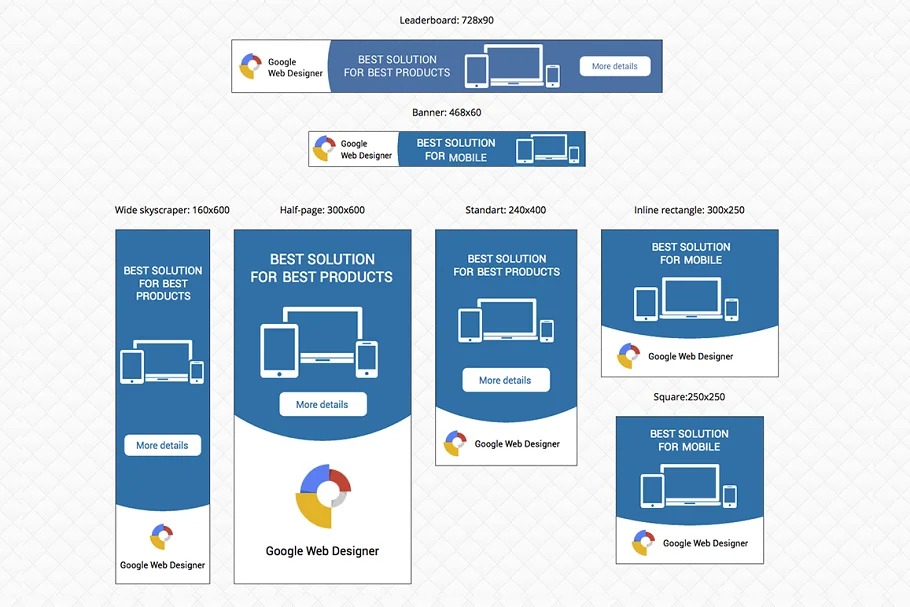 Leaderboard: 728x90

Google Web Designer

BEST SOLUTION FOR BEST PRODUCTS

More details

Banner: 468x60

Google Web Designer

BEST SOLUTION FOR MOBILE

Wide skyscraper: 160x600

BEST SOLUTION FOR BEST PRODUCTS

More details

Google Web Designer

Half-page: 300x600

BEST SOLUTION FOR BEST PRODUCTS

More details

Google Web Designer

Standart: 240x400

BEST SOLUTION FOR BEST PRODUCTS

More details

Google Web Designer

Inline rectangle: 300x250

BEST SOLUTION FOR MOBILE

Google Web Designer

Square:250x250

BEST SOLUTION FOR MOBILE

Google Web Designer